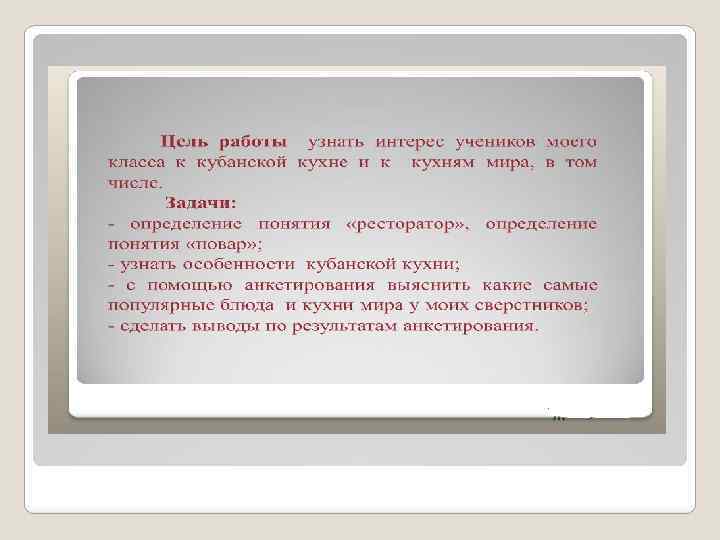 Цель работы узнать интерес учеников моего класса к кубанской кухне и к кухням мира, в том числе.

Задачи:

- определение понятия «ресторатор», определение понятия «повар»;
- узнать особенности кубанской кухни;
- с помощью анкетирования выяснить какие самые популярные блюда и кухни мира у моих сверстников;
- сделать выводы по результатам анкетирования.